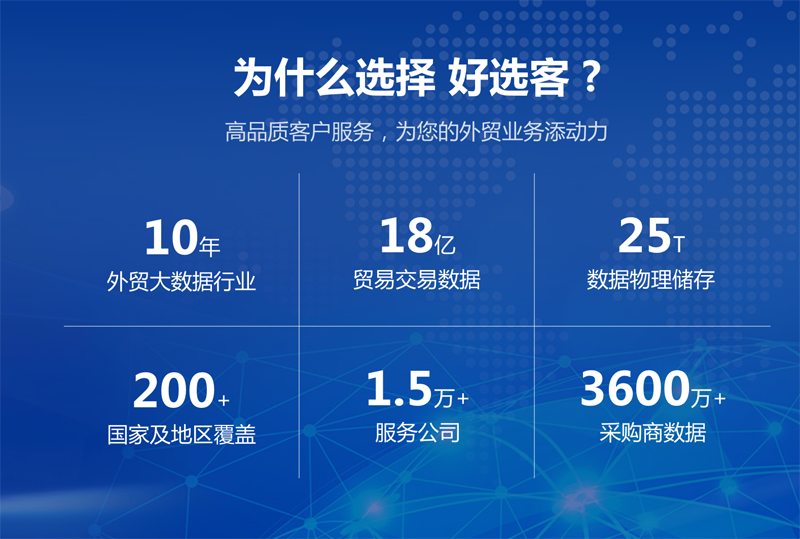 为什么选择 好选客？

高品质客户服务，为您的外贸业务添动力

10年
外贸大数据行业

18亿
贸易交易数据

25T
数据物理储存

200+
国家及地区覆盖

1.5万+
服务公司

3600万+
采购商数据